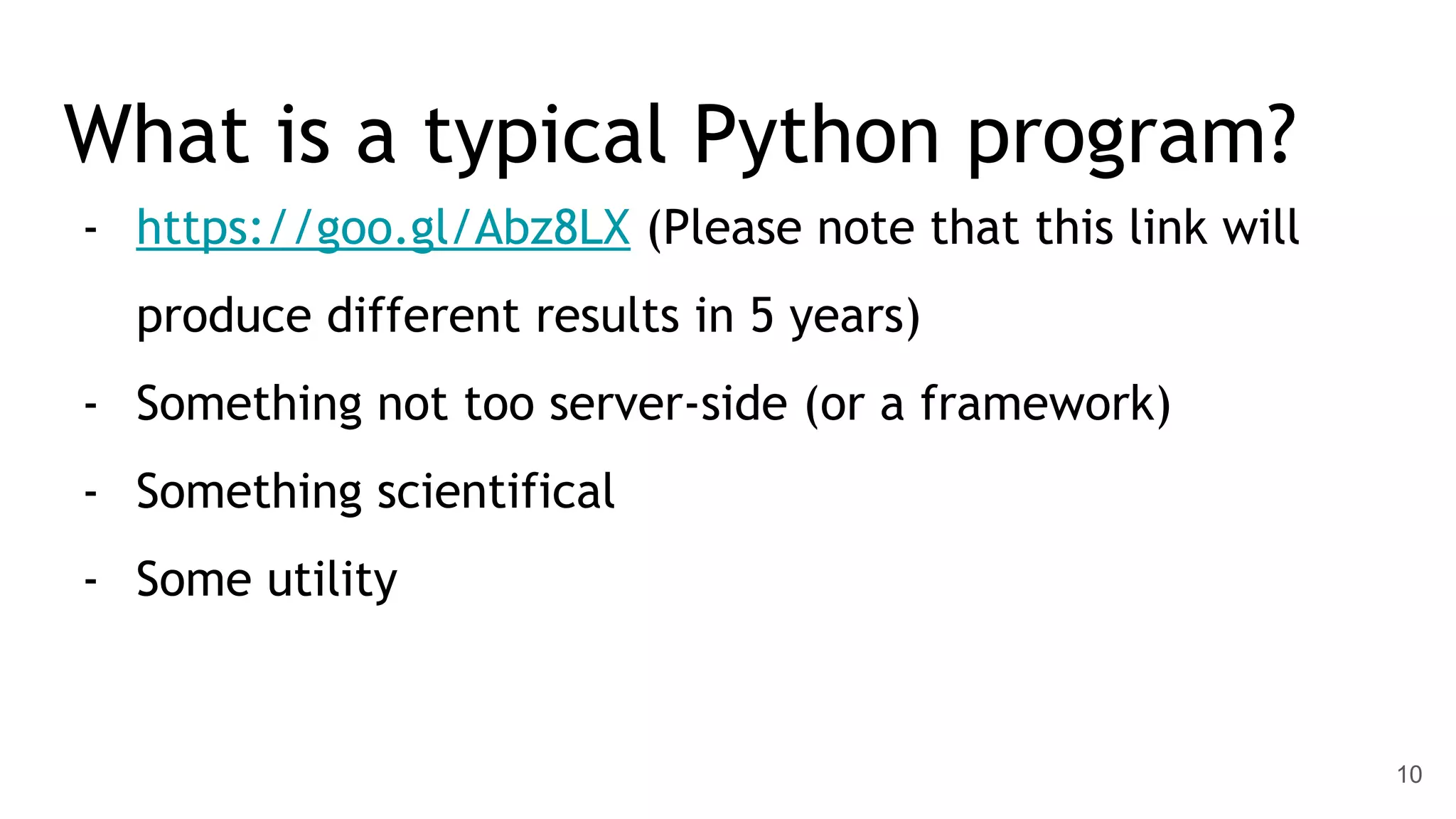 What is a typical Python program?

- https://goo.gl/Abz8LX (Please note that this link will produce different results in 5 years)
- Something not too server-side (or a framework)
- Something scientifical
- Some utility

10